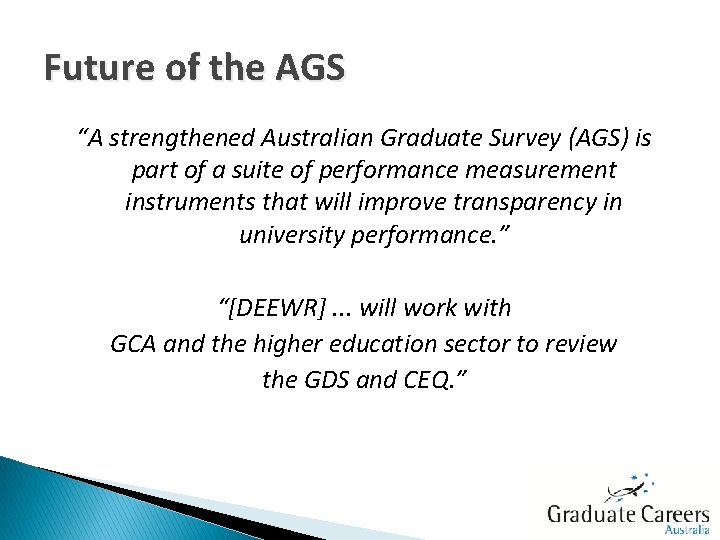 Future of the AGS

“A strengthened Australian Graduate Survey (AGS) is part of a suite of performance measurement instruments that will improve transparency in university performance.”

“[DEEWR] ... will work with GCA and the higher education sector to review the GDS and CEQ.”

Graduate Careers Australia